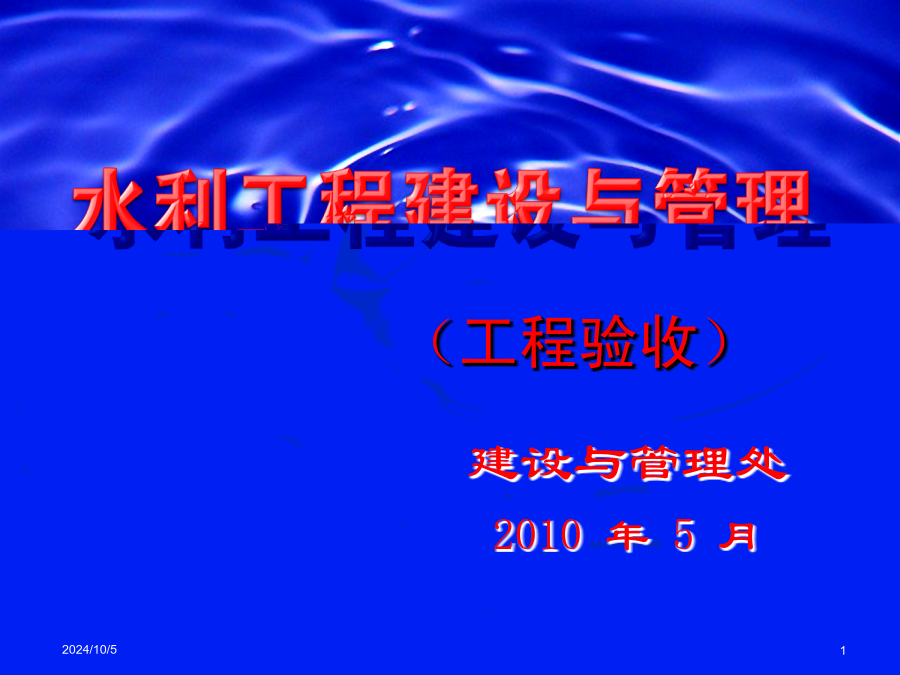 水利工程建设与管理

（工程验收）

建设与管理处

2010 年 5 月

2024/10/5

1